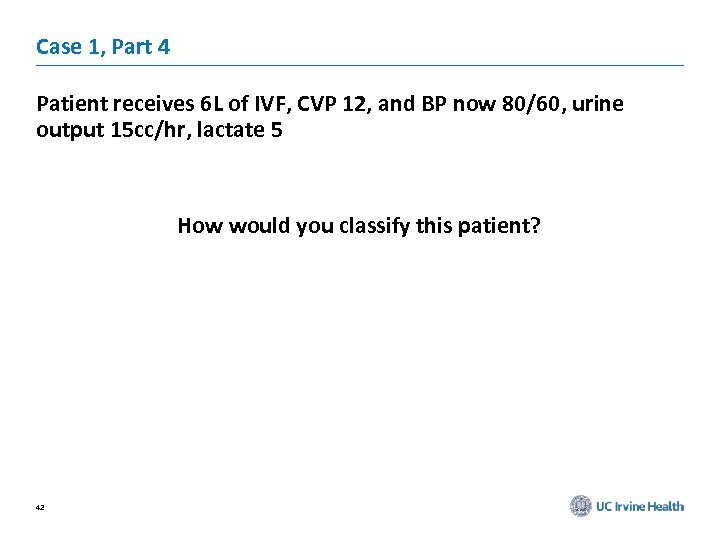 Case 1, Part 4

Patient receives 6L of IVF, CVP 12, and BP now 80/60, urine output 15cc/hr, lactate 5

How would you classify this patient?

42

UC Irvine Health